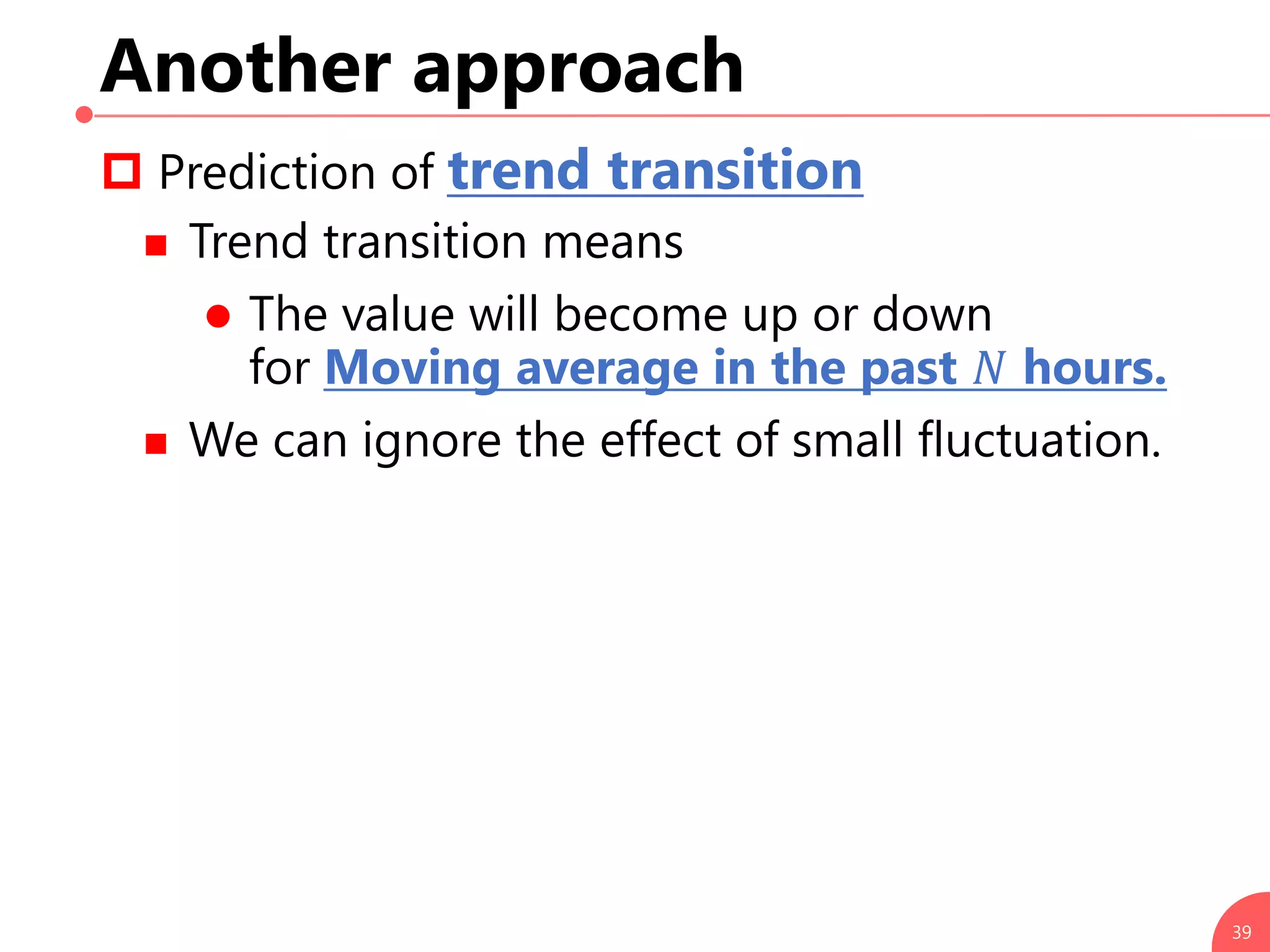 Another approach

Prediction of trend transition

Trend transition means

The value will become up or down for Moving average in the past $N$ hours.

We can ignore the effect of small fluctuation.

39